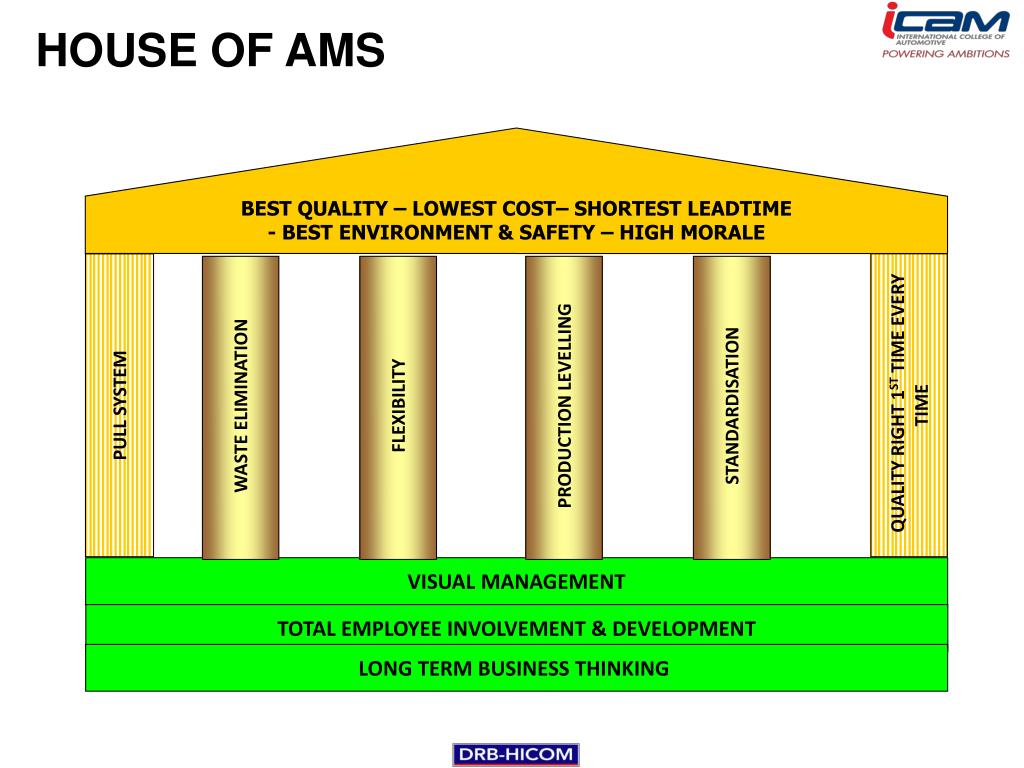 HOUSE OF AMS

iCAM
INTERNATIONAL COLLEGE OF AUTOMOTIVE
POWERING AMBITIONS

BEST QUALITY – LOWEST COST– SHORTEST LEADTIME - BEST ENVIRONMENT & SAFETY – HIGH MORALE

PULL SYSTEM

WASTE ELIMINATION

FLEXIBILITY

PRODUCTION LEVELLING

STANDARDISATION

QUALITY RIGHT $1^{ST}$ TIME EVERY TIME

VISUAL MANAGEMENT

TOTAL EMPLOYEE INVOLVEMENT & DEVELOPMENT

LONG TERM BUSINESS THINKING

DRB-HICOM